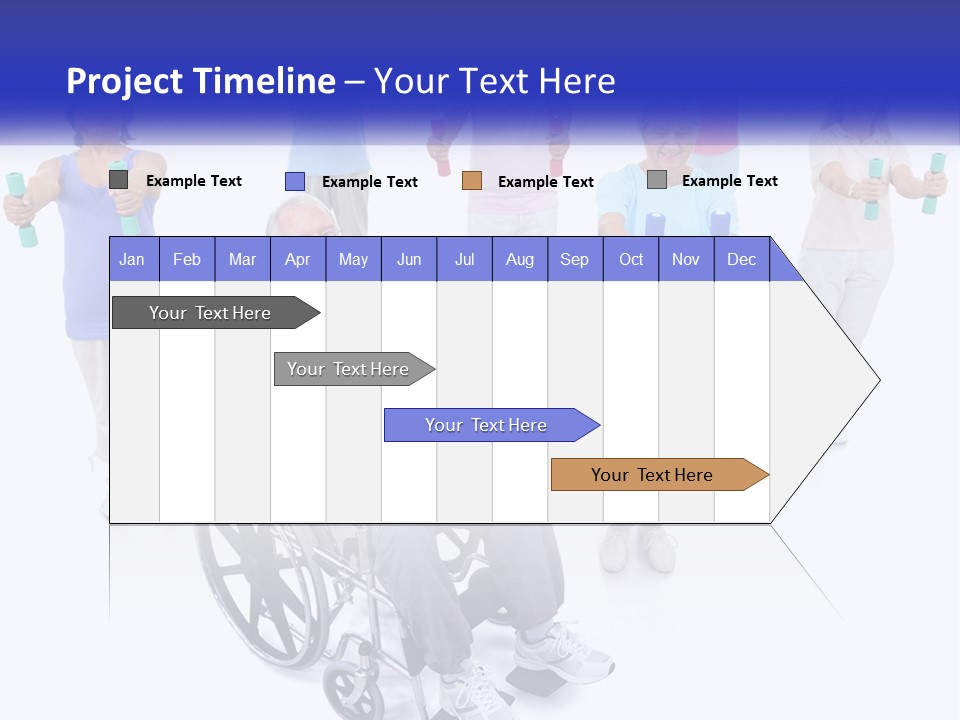 Project Timeline – Your Text Here

Example Text
Example Text
Example Text
Example Text

| Jan | Feb | Mar | Apr | May | Jun | Jul | Aug | Sep | Oct | Nov | Dec |
|---|---|---|---|---|---|---|---|---|---|---|---|

Your Text Here

Your Text Here

Your Text Here

Your Text Here